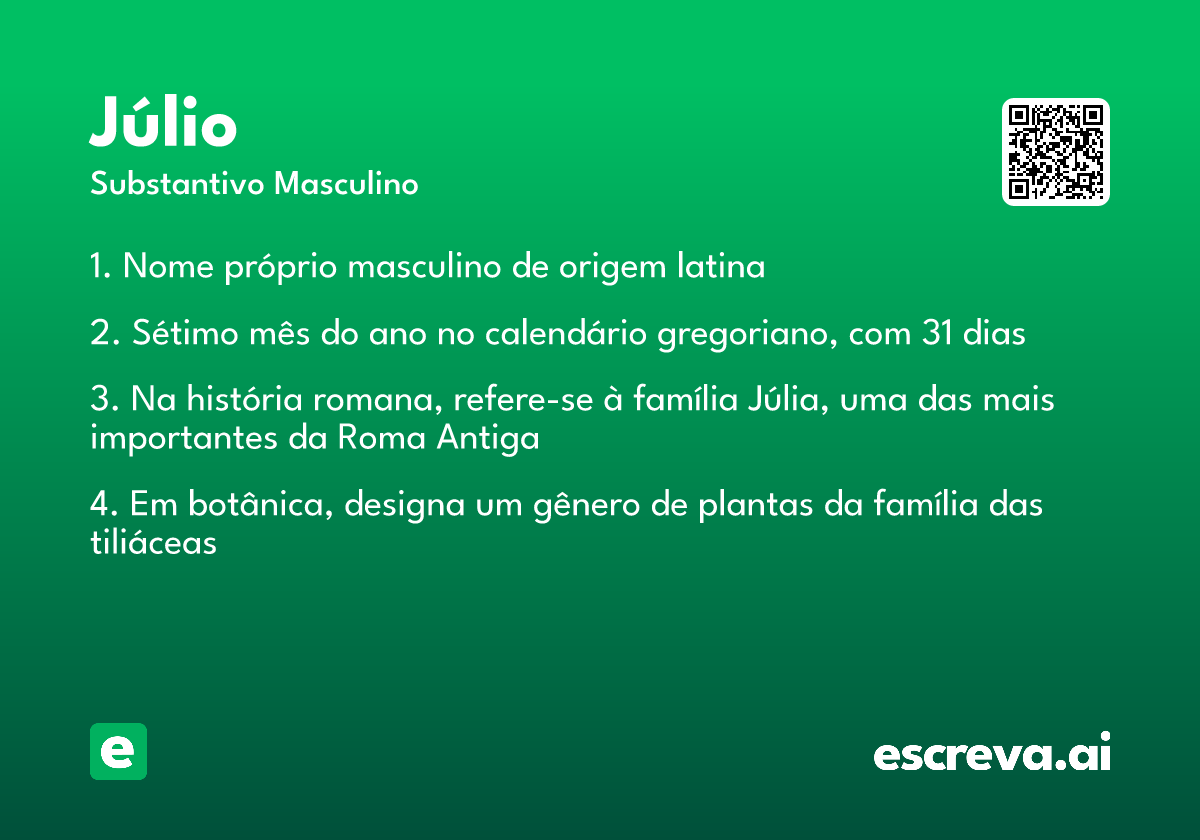 Júlio

Substantivo Masculino

1. Nome próprio masculino de origem latina

2. Sétimo mês do ano no calendário gregoriano, com 31 dias

3. Na história romana, refere-se à família Júlia, uma das mais importantes da Roma Antiga

4. Em botânica, designa um gênero de plantas da família das tiliáceas

e

escreva.ai